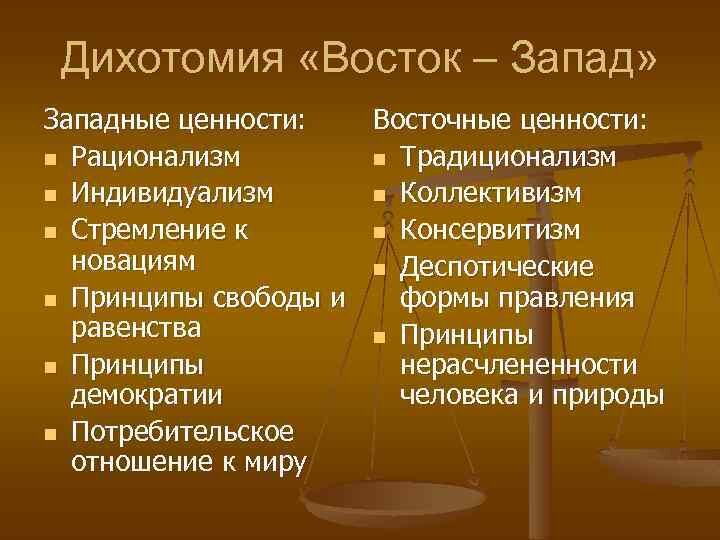 Дихотомия «Восток – Запад»

Западные ценности:

- Рационализм
- Индивидуализм
- Стремление к новациям
- Принципы свободы и равенства
- Принципы демократии
- Потребительское отношение к миру

Восточные ценности:

- Традиционализм
- Коллективизм
- Консервитизм
- Деспотические формы правления
- Принципы нерасчлененности человека и природы